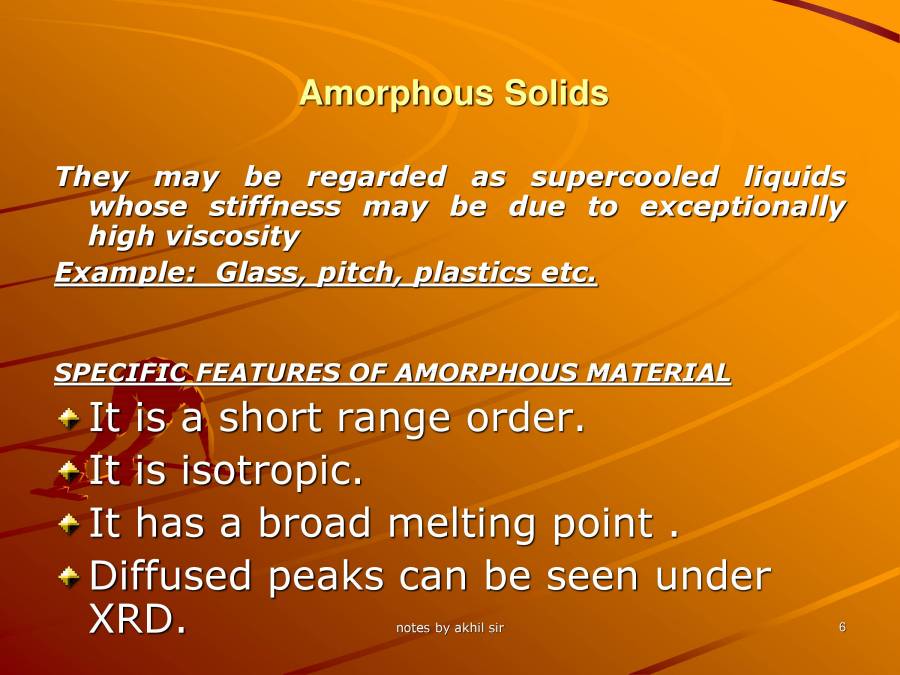 Amorphous Solids

They may be regarded as supercooled liquids whose stiffness may be due to exceptionally high viscosity

Example: Glass, pitch, plastics etc.

SPECIFIC FEATURES OF AMORPHOUS MATERIAL

It is a short range order.

It is isotropic.

It has a broad melting point .

Diffused peaks can be seen under XRD.

notes by akhil sir

6